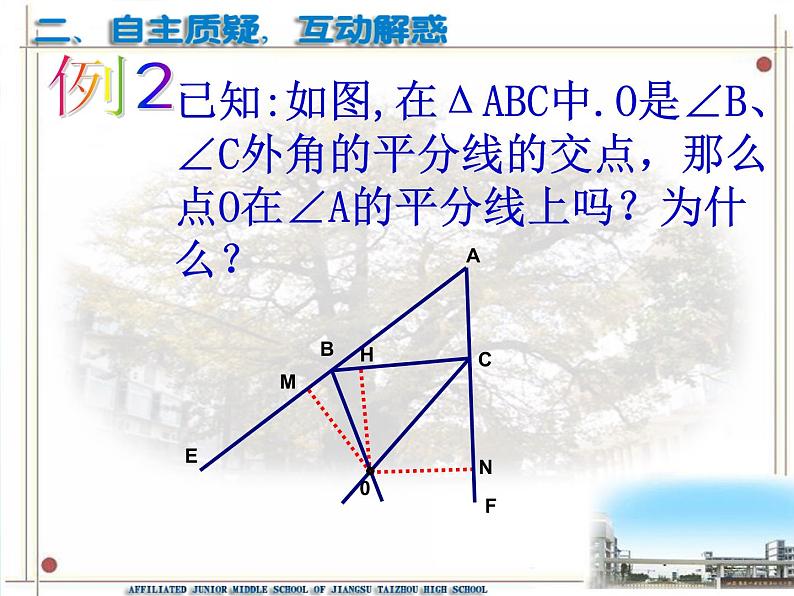 二、自主质疑，互动解惑

例2 已知:如图,在ΔABC中.O是∠B、∠C外角的平分线的交点，那么点O在∠A的平分线上吗？为什么？

A
B
H
C
M
E
N
0
F

AFFILIATED JUNIOR MIDDLE SCHOOL OF JIANGSU TAIZHOU HIGH SCHOOL